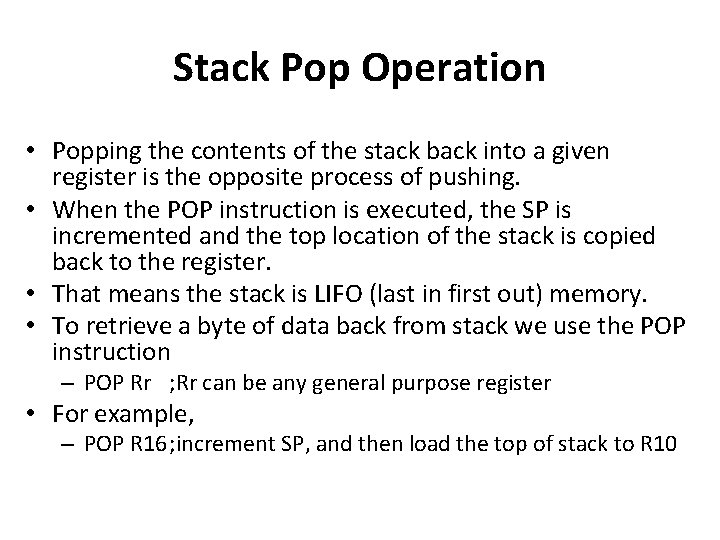 Stack Pop Operation

• Popping the contents of the stack back into a given register is the opposite process of pushing.
• When the POP instruction is executed, the SP is incremented and the top location of the stack is copied back to the register.
• That means the stack is LIFO (last in first out) memory.
• To retrieve a byte of data back from stack we use the POP instruction
– POP Rr ;Rr can be any general purpose register
• For example,
– POP R16;increment SP, and then load the top of stack to R10